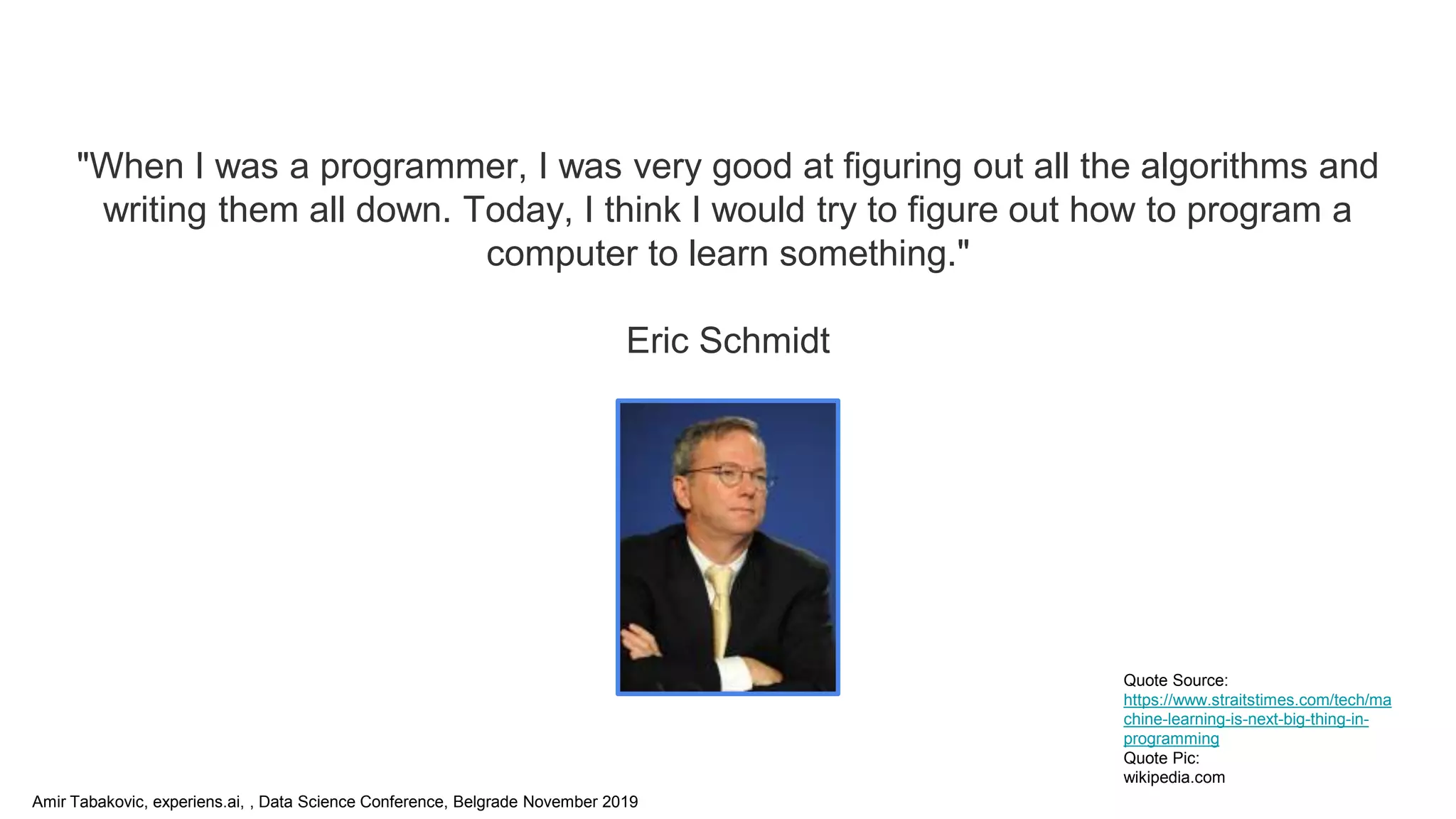 "When I was a programmer, I was very good at figuring out all the algorithms and writing them all down. Today, I think I would try to figure out how to program a computer to learn something."

Eric Schmidt

Quote Source:
https://www.straitstimes.com/tech/machine-learning-is-next-big-thing-in-programming
Quote Pic:
wikipedia.com

Amir Tabakovic, experiens.ai, , Data Science Conference, Belgrade November 2019